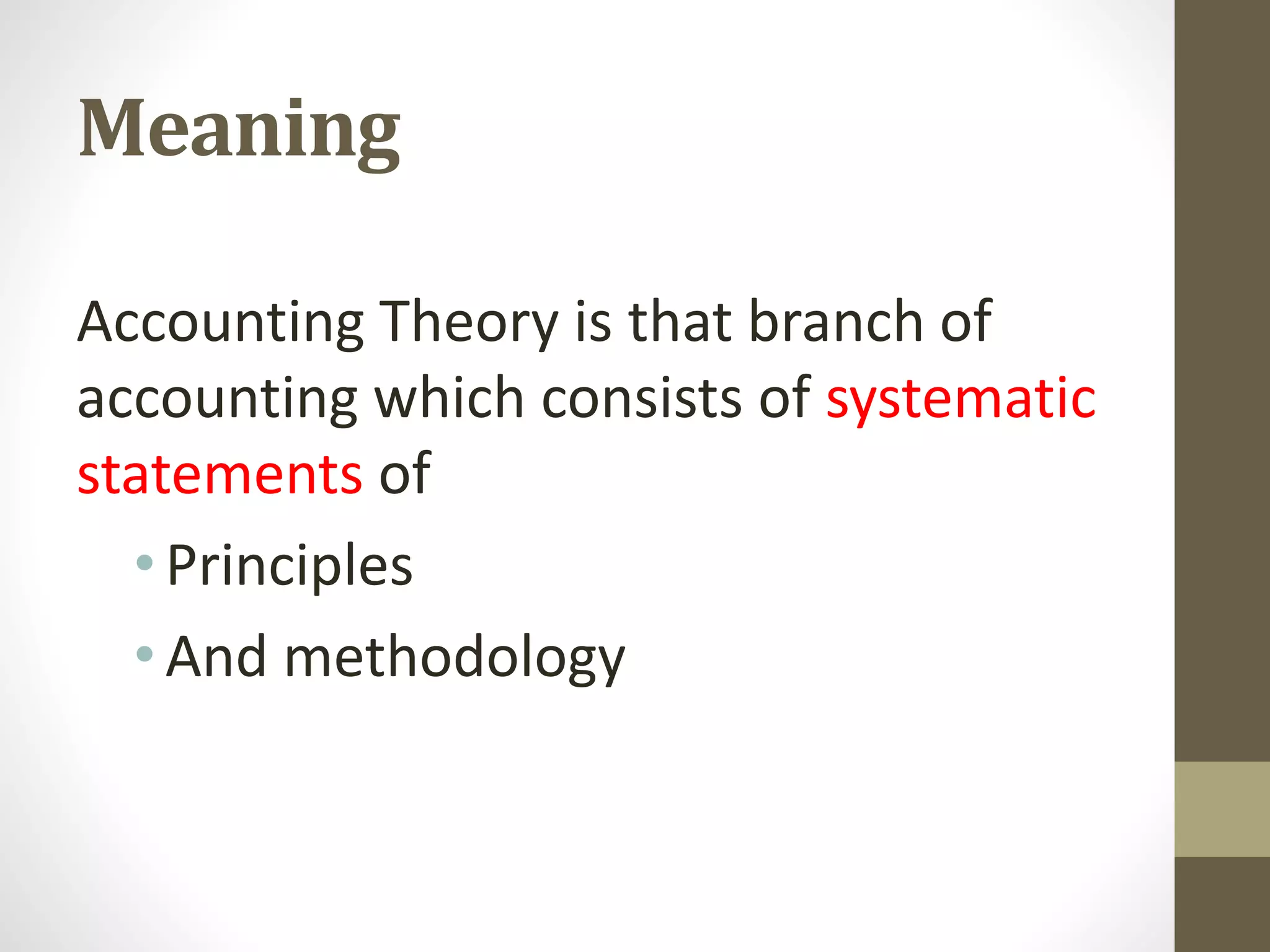 Meaning

Accounting Theory is that branch of accounting which consists of systematic statements of

• Principles
• And methodology